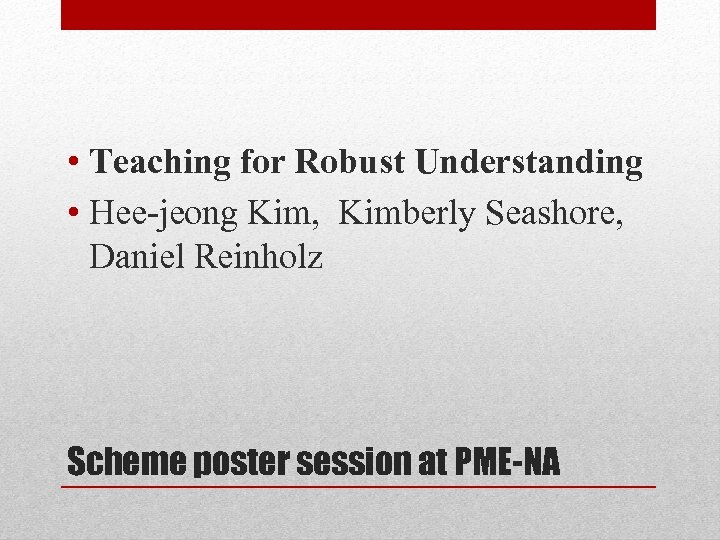 • Teaching for Robust Understanding
• Hee-jeong Kim, Kimberly Seashore, Daniel Reinholz

Scheme poster session at PME-NA